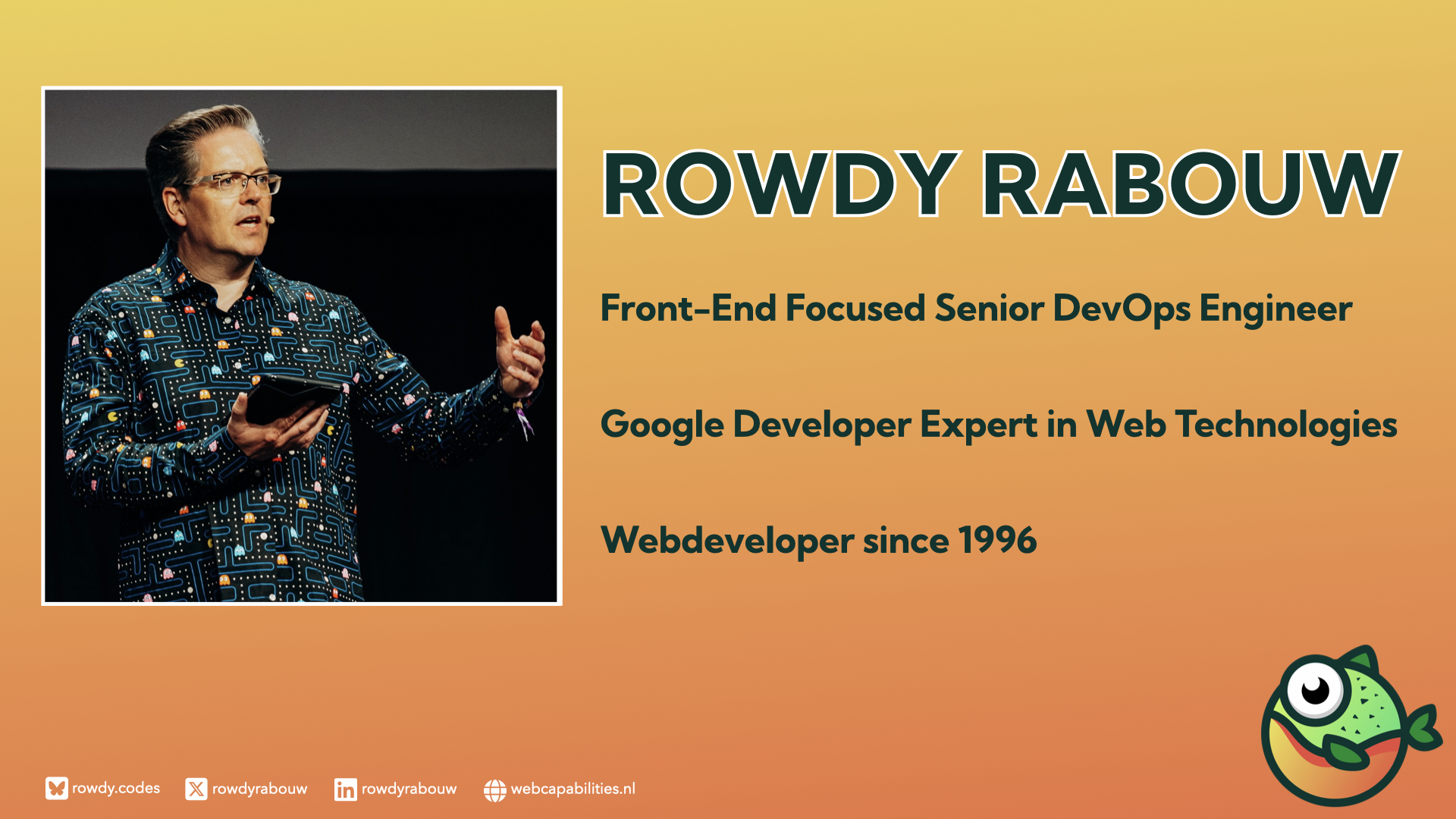 ROWDY RABOUW

Front-End Focused Senior DevOps Engineer

Google Developer Expert in Web Technologies

Webdeveloper since 1996

rowdy.codes rowdyrabouw rowdyrabouw webcapabilities.nl